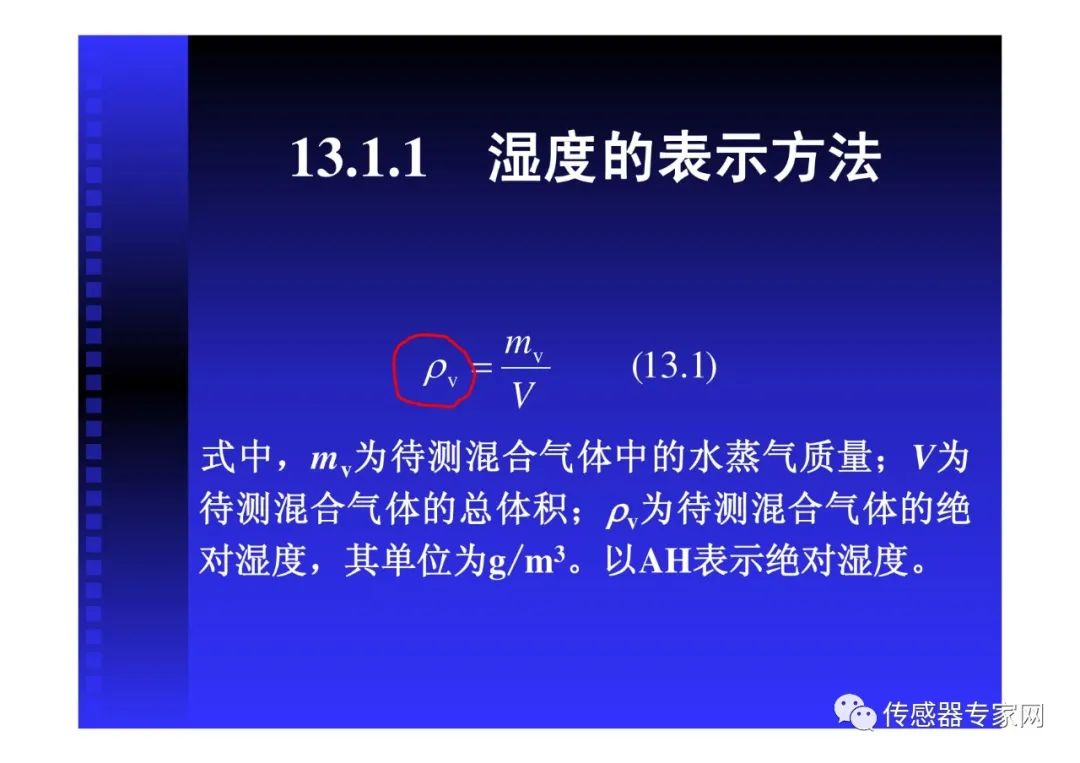 13.1.1 湿度的表示方法

$\rho_v = \frac{m_v}{V}$ (13.1)

式中，$m_v$为待测混合气体中的水蒸气质量；$V$为待测混合气体的总体积；$\rho_v$为待测混合气体的绝对湿度，其单位为$g/m^3$。以AH表示绝对湿度。

传感器专家网